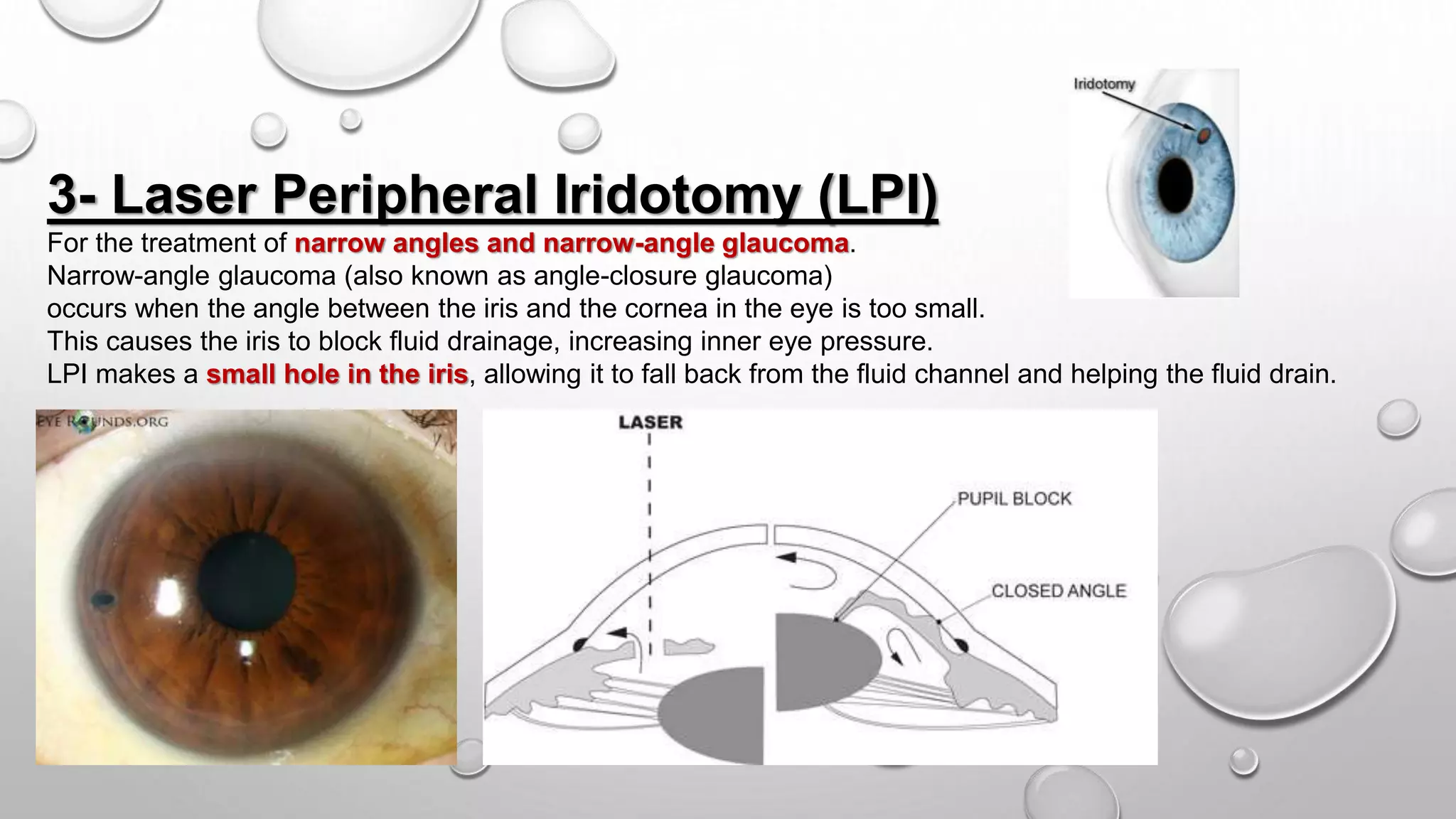 Iridotomy

3- Laser Peripheral Iridotomy (LPI)

For the treatment of narrow angles and narrow-angle glaucoma.
Narrow-angle glaucoma (also known as angle-closure glaucoma) occurs when the angle between the iris and the cornea in the eye is too small.
This causes the iris to block fluid drainage, increasing inner eye pressure.
LPI makes a small hole in the iris, allowing it to fall back from the fluid channel and helping the fluid drain.

EYE ROUNDS.ORG

LASER

PUPIL BLOCK

CLOSED ANGLE